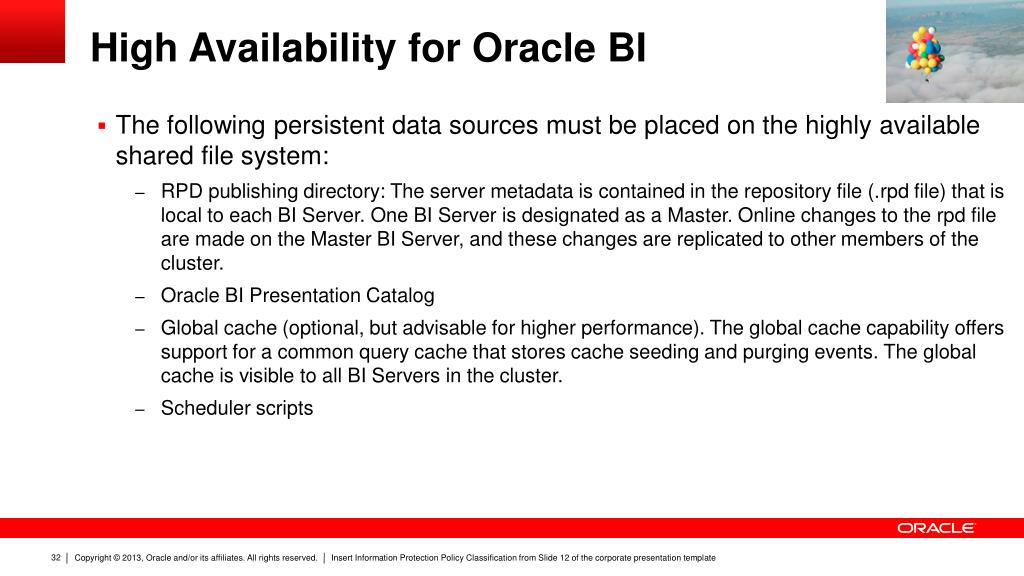 High Availability for Oracle BI

▪ The following persistent data sources must be placed on the highly available shared file system:

– RPD publishing directory: The server metadata is contained in the repository file (.rpd file) that is local to each BI Server. One BI Server is designated as a Master. Online changes to the rpd file are made on the Master BI Server, and these changes are replicated to other members of the cluster.

– Oracle BI Presentation Catalog

– Global cache (optional, but advisable for higher performance). The global cache capability offers support for a common query cache that stores cache seeding and purging events. The global cache is visible to all BI Servers in the cluster.

– Scheduler scripts

ORACLE

32 | Copyright © 2013, Oracle and/or its affiliates. All rights reserved. | Insert Information Protection Policy Classification from Slide 12 of the corporate presentation template